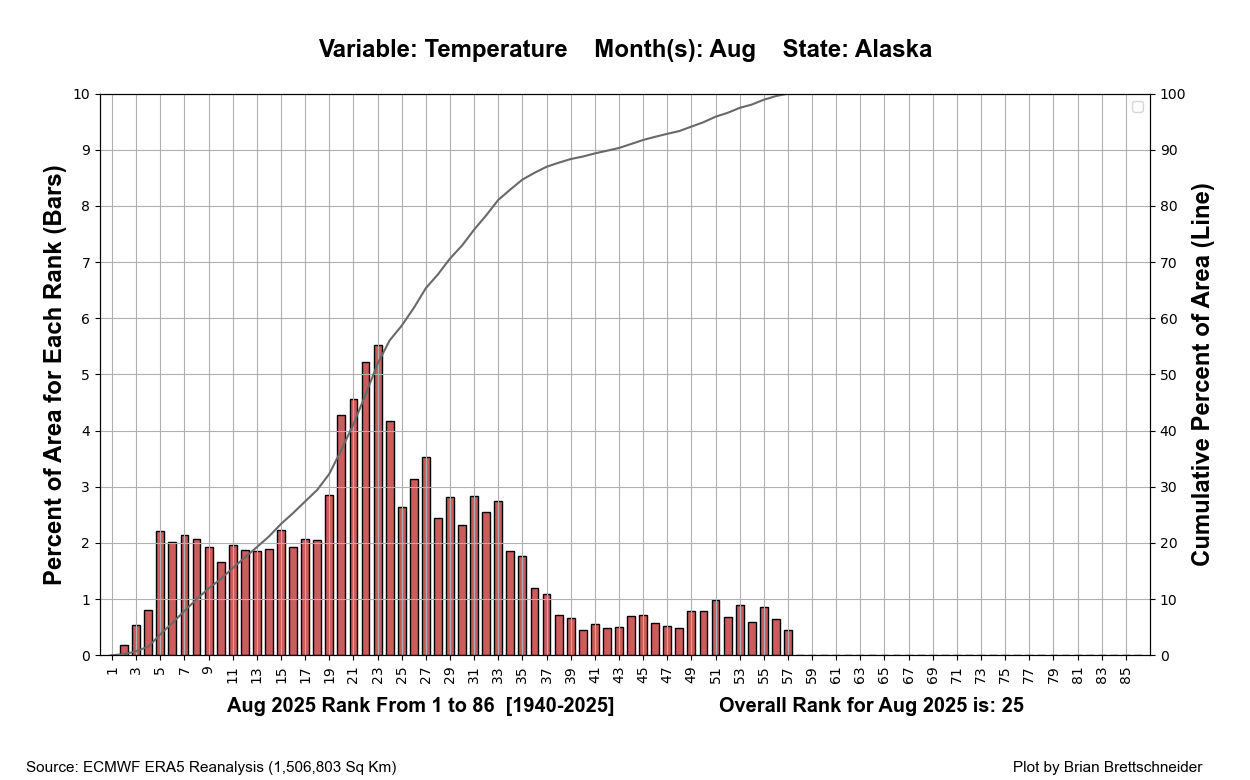 Variable: Temperature Month(s): Aug State: Alaska

Percent of Area for Each Rank (Bars)

10
9
8
7
6
5
4
3
2
1
0

Cumulative Percent of Area (Line)

100
90
80
70
60
50
40
30
20
10
0

1 3 5 7 9 11 13 15 17 19 21 23 25 27 29 31 33 35 37 39 41 43 45 47 49 51 53 55 57 59 61 63 65 67 69 71 73 75 77 79 81 83 85

Aug 2025 Rank From 1 to 86 [1940-2025]

Overall Rank for Aug 2025 is: 25

Source: ECMWF ERA5 Reanalysis (1,506,803 Sq Km)

Plot by Brian Brettschneider